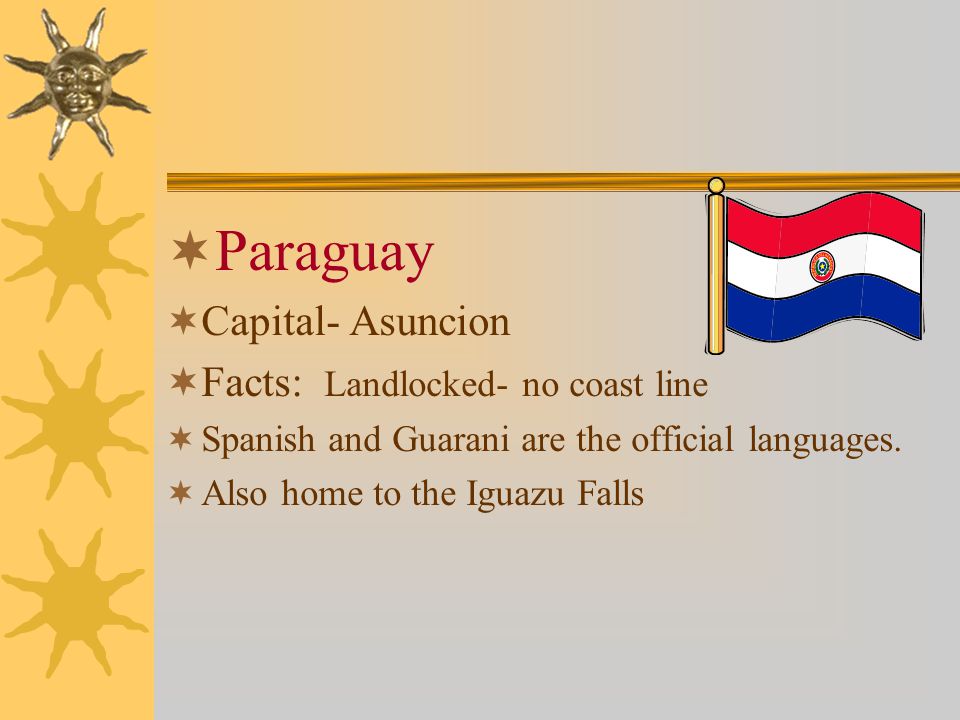 Paraguay

Capital- Asuncion

Facts: Landlocked- no coast line

Spanish and Guarani are the official languages.

Also home to the Iguazu Falls